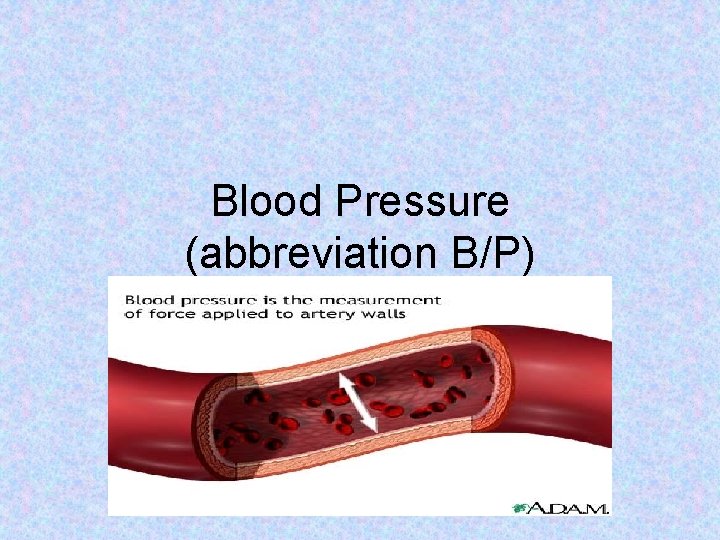 Blood Pressure
(abbreviation B/P)

Blood pressure is the measurement of force applied to artery walls

A.D.A.M.